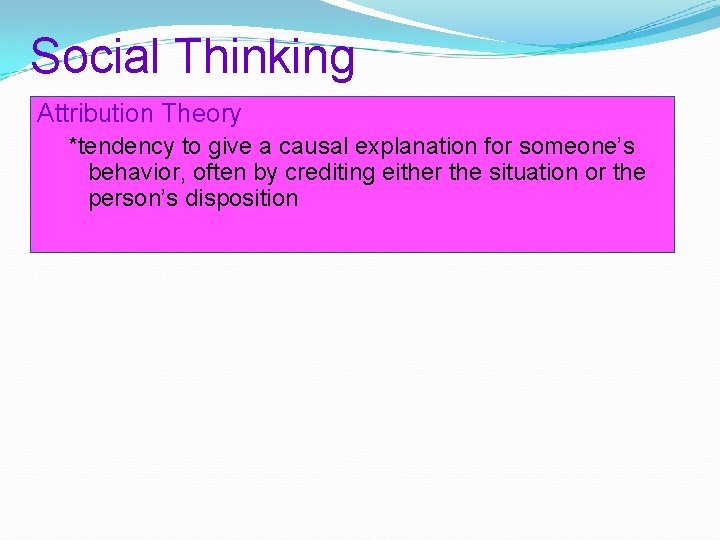 Social Thinking

Attribution Theory

*tendency to give a causal explanation for someone’s behavior, often by crediting either the situation or the person’s disposition